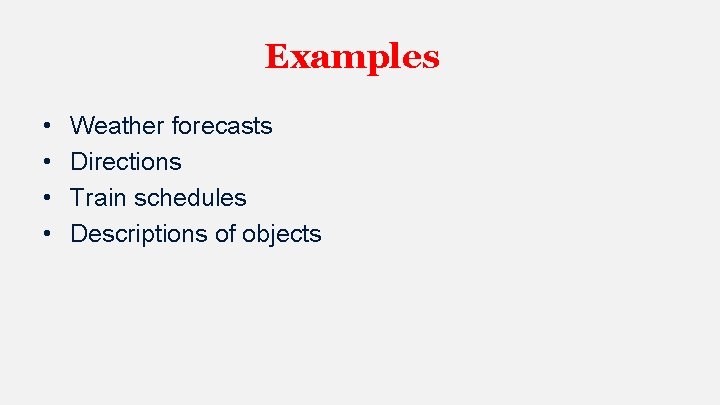 Examples

• Weather forecasts
• Directions
• Train schedules
• Descriptions of objects